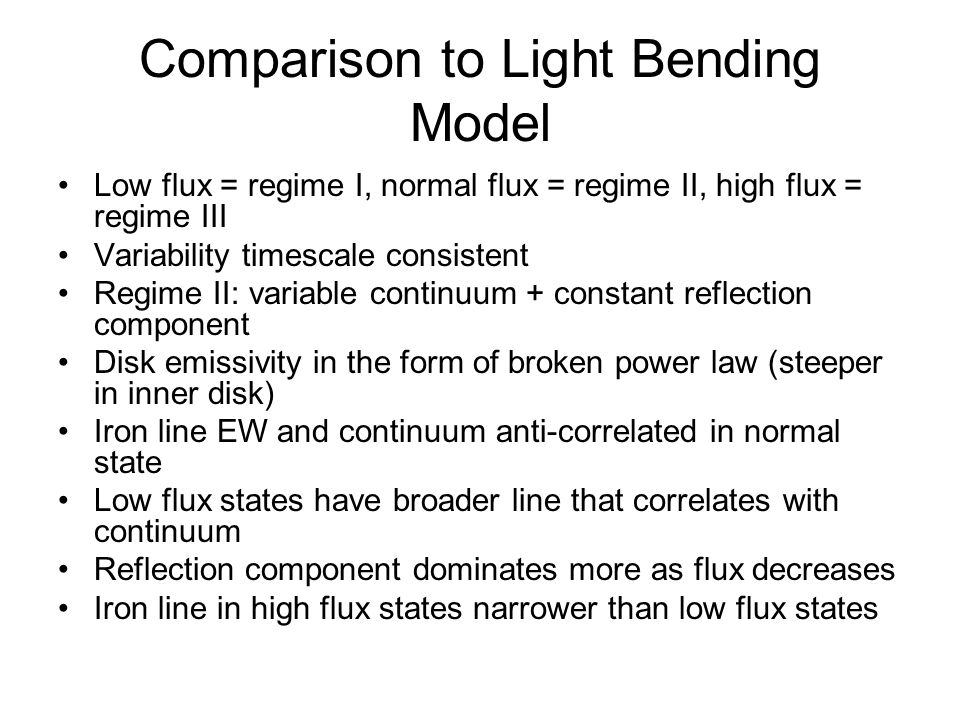 Comparison to Light Bending Model

• Low flux = regime I, normal flux = regime II, high flux = regime III
• Variability timescale consistent
• Regime II: variable continuum + constant reflection component
• Disk emissivity in the form of broken power law (steeper in inner disk)
• Iron line EW and continuum anti-correlated in normal state
• Low flux states have broader line that correlates with continuum
• Reflection component dominates more as flux decreases
• Iron line in high flux states narrower than low flux states